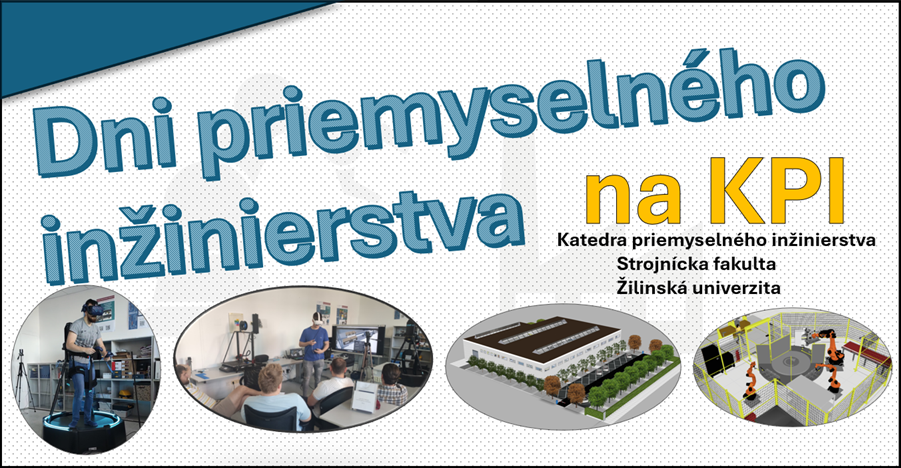 Dni priemyselného inžinierstva na KPI

Katedra priemyselného inžinierstva
Strojnícka fakulta
Žilinská univerzita